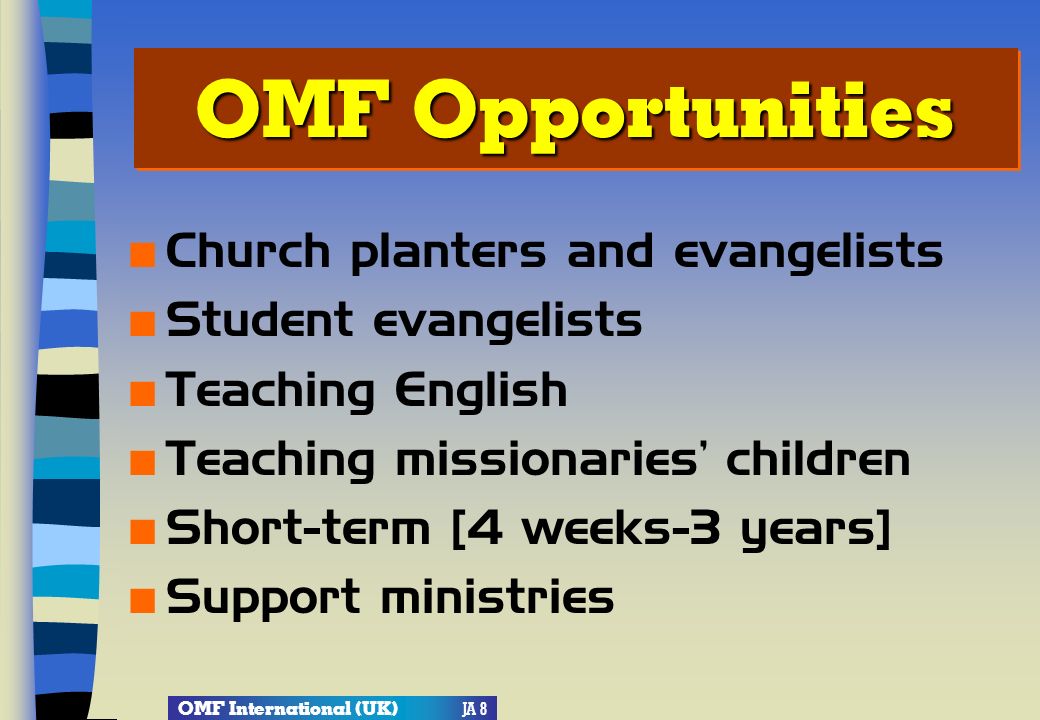 OMF Opportunities

- Church planters and evangelists
- Student evangelists
- Teaching English
- Teaching missionaries' children
- Short-term [4 weeks-3 years]
- Support ministries

OMF International (UK) JA 8